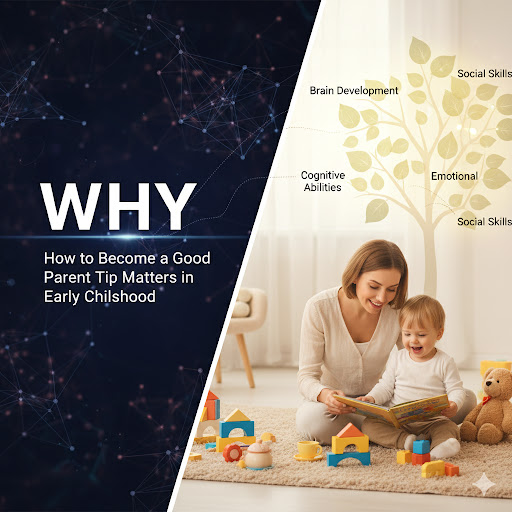 WHY

How to Become a Good Parent Tip Matters in Early Chilshood

Brain Development

Social Skills

Cognitive Abilities

Emotional

Social Skills